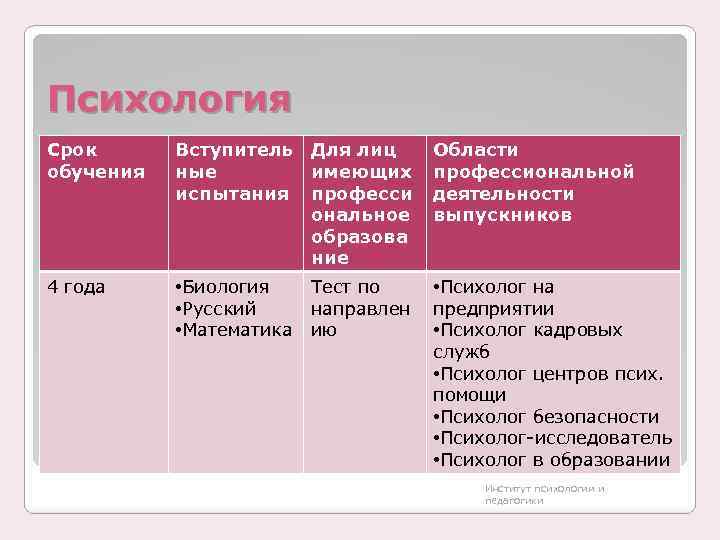 Психология

| Срок обучения | Вступительные испытания | Для лиц имеющих профессиональное образование | Области профессиональной деятельности выпускников |
|---|---|---|---|
| 4 года | •Биология •Русский •Математика | Тест по направлению | •Психолог на предприятии •Психолог кадровых служб •Психолог центров псих. помощи •Психолог безопасности •Психолог-исследователь •Психолог в образовании |

Институт психологии и педагогики